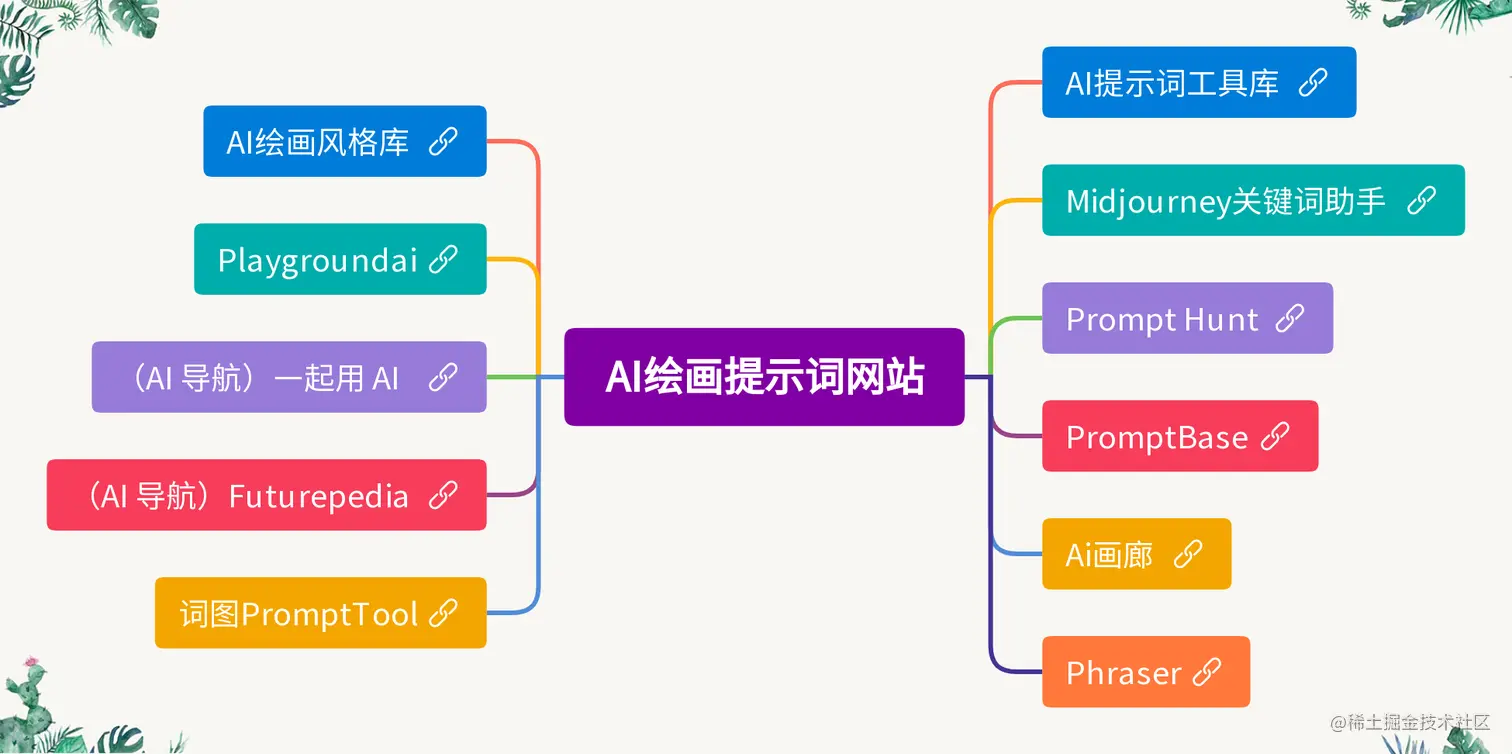 AI绘画提示词网站

AI绘画风格库

Playgroundai

（AI 导航）一起用 AI

（AI 导航）Futurepedia

词图PromptTool

AI提示词工具库

Midjourney关键词助手

Prompt Hunt

PromptBase

Ai画廊

Phraser

@稀土掘金技术社区